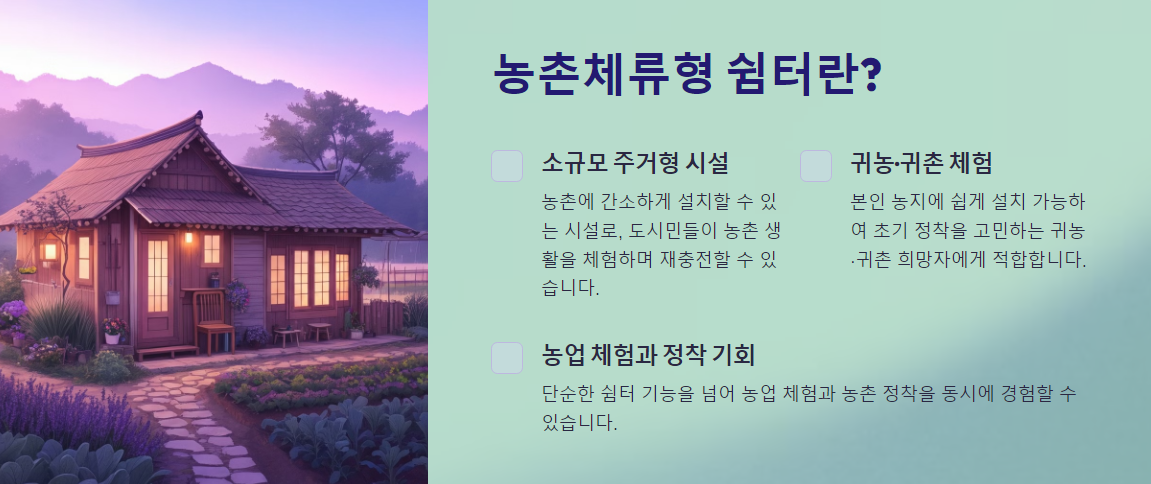 농촌체류형 쉼터란?

소규모 주거형 시설

농촌에 간소하게 설치할 수 있는 시설로, 도시민들이 농촌 생활을 체험하며 재충전할 수 있습니다.

귀농·귀촌 체험

본인 농지에 쉽게 설치 가능하여 초기 정착을 고민하는 귀농·귀촌 희망자에게 적합합니다.

농업 체험과 정착 기회

단순한 쉼터 기능을 넘어 농업 체험과 농촌 정착을 동시에 경험할 수 있습니다.